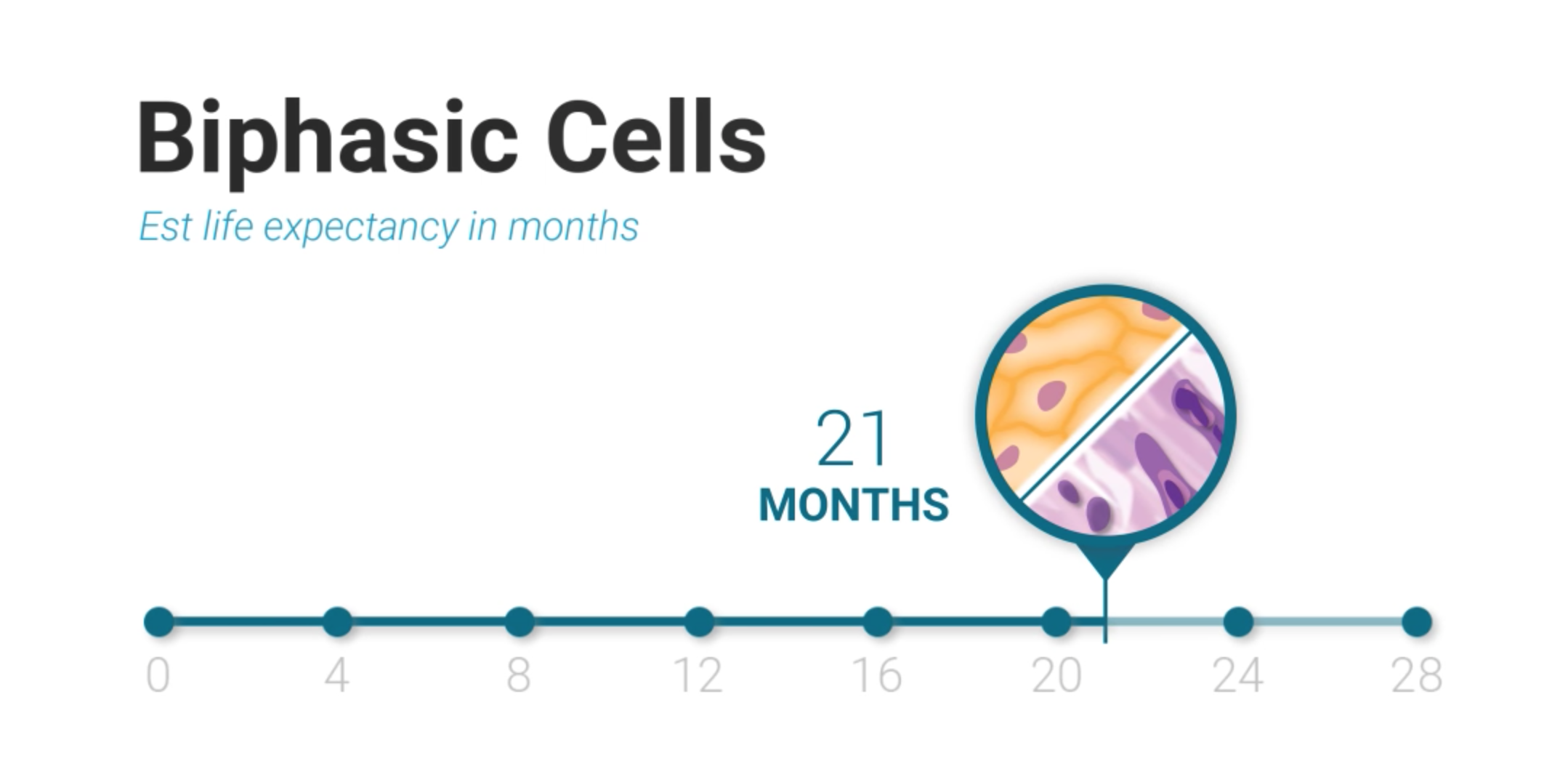 Biphasic Cells

Est life expectancy in months

21
MONTHS

0 4 8 12 16 20 24 28